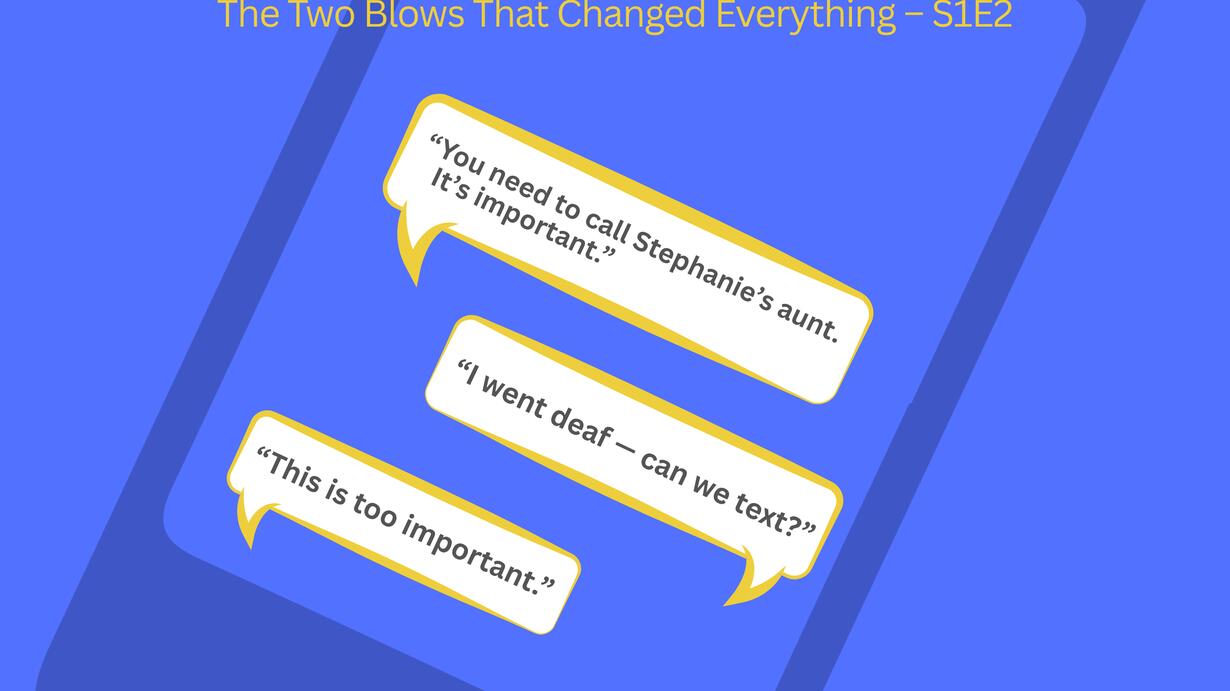 The Two Blows That Changed Everything – S1E2

“You need to call Stephanie’s aunt. It’s important.”

“I went deaf — can we text?”

“This is too important.”